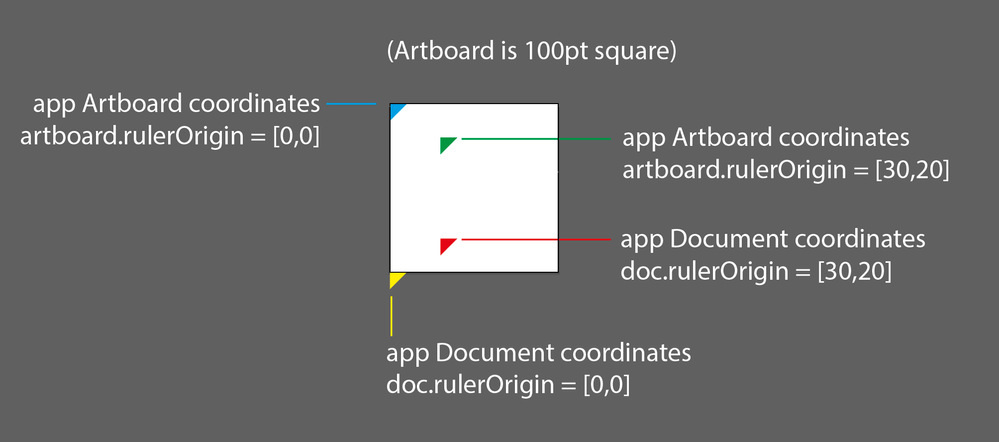 (Artboard is 100pt square)

app Artboard coordinates
artboard.rulerOrigin = [0,0]

app Artboard coordinates
artboard.rulerOrigin = [30,20]

app Document coordinates
doc.rulerOrigin = [30,20]

app Document coordinates
doc.rulerOrigin = [0,0]